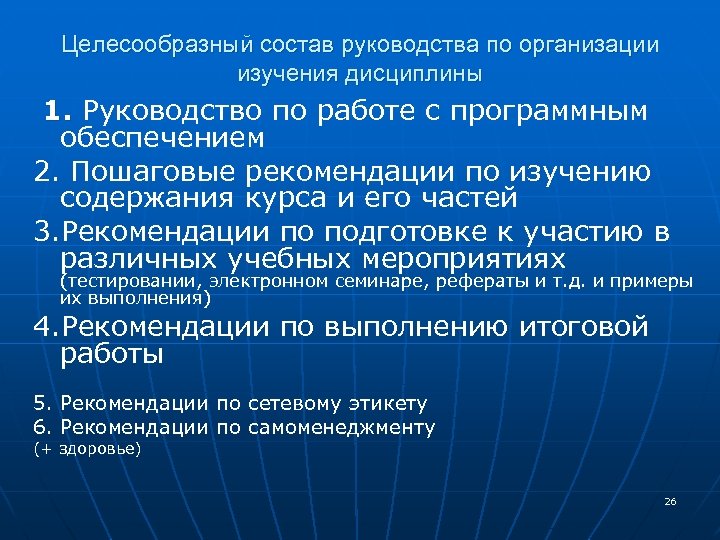 Целесообразный состав руководства по организации изучения дисциплины

1. Руководство по работе с программным обеспечением

2. Пошаговые рекомендации по изучению содержания курса и его частей

3.Рекомендации по подготовке к участию в различных учебных мероприятиях (тестировании, электронном семинаре, рефераты и т.д. и примеры их выполнения)

4.Рекомендации по выполнению итоговой работы

5. Рекомендации по сетевому этикету

6. Рекомендации по самоменеджменту (+ здоровье)

26